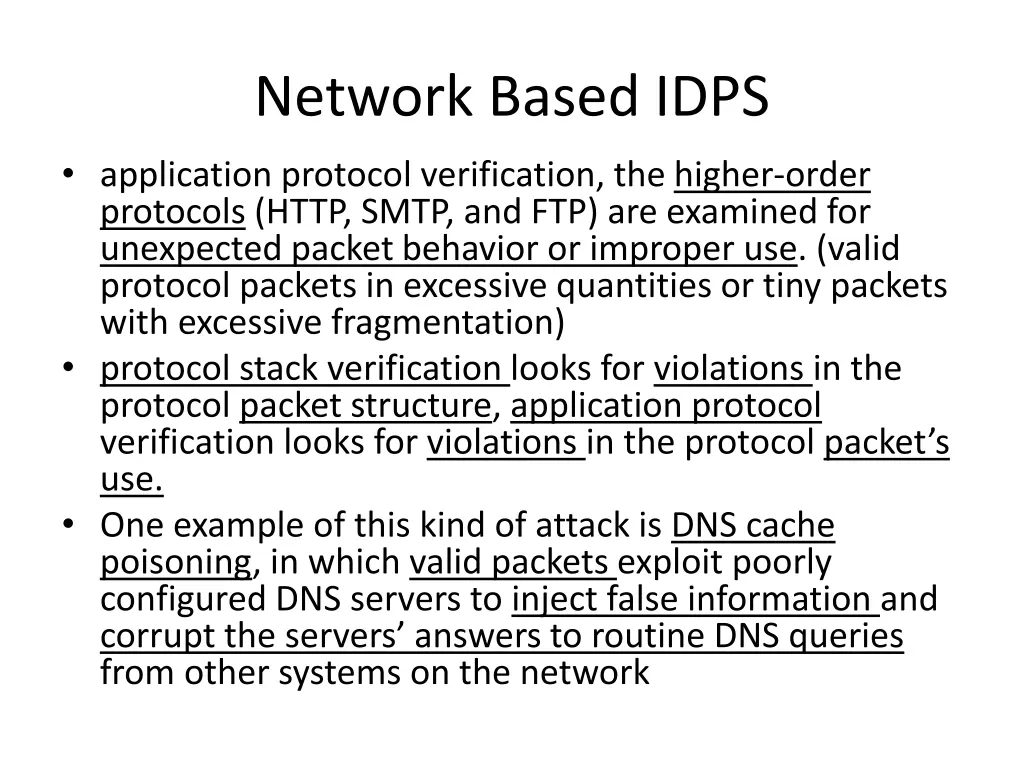 Network Based IDPS

• application protocol verification, the higher-order protocols (HTTP, SMTP, and FTP) are examined for unexpected packet behavior or improper use. (valid protocol packets in excessive quantities or tiny packets with excessive fragmentation)
• protocol stack verification looks for violations in the protocol packet structure, application protocol verification looks for violations in the protocol packet's use.
• One example of this kind of attack is DNS cache poisoning, in which valid packets exploit poorly configured DNS servers to inject false information and corrupt the servers' answers to routine DNS queries from other systems on the network